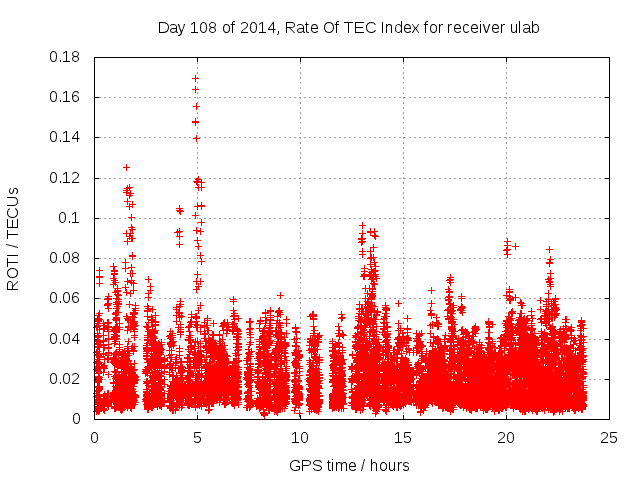 Day 108 of 2014, Rate Of TEC Index for receiver ulab

ROTI / TECUs

0.18
0.16
0.14
0.12
0.1
0.08
0.06
0.04
0.02
0

0
5
10
15
20
25

GPS time / hours